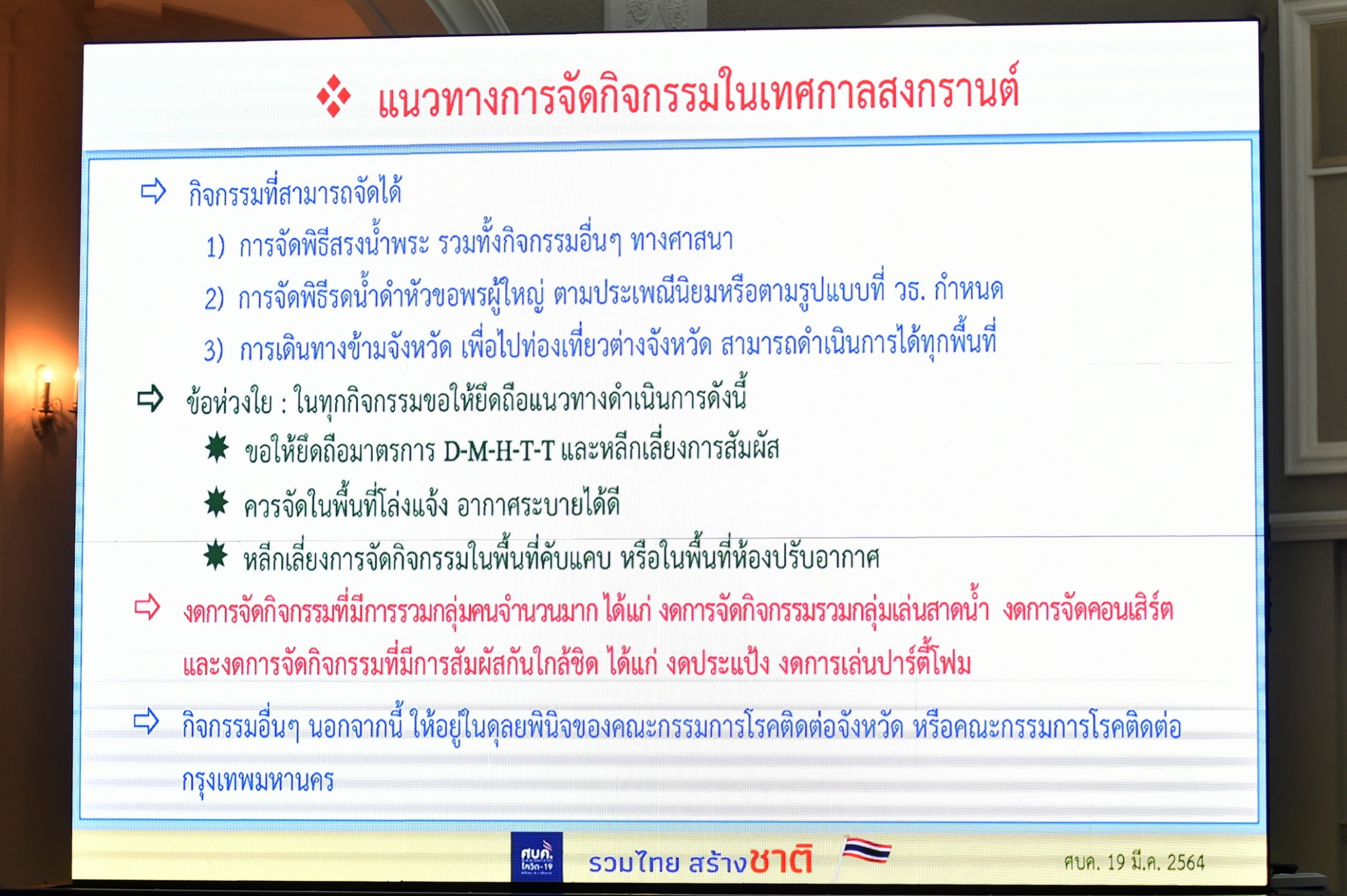 แนวทางการจัดกิจกรรมในเทศกาลสงกรานต์

กิจกรรมที่สามารถจัดได้

1) การจัดพิธีสรงน้ำพระ รวมทั้งกิจกรรมอื่นๆ ทางศาสนา

2) การจัดพิธีรดน้ำดำหัวขอพรผู้ใหญ่ ตามประเพณีนิยมหรือตามรูปแบบที่ วธ. กำหนด

3) การเดินทางข้ามจังหวัด เพื่อไปท่องเที่ยวต่างจังหวัด สามารถดำเนินการได้ทุกพื้นที่

ข้อห่วงใย : ในทุกกิจกรรมขอให้ยึดถือแนวทางดำเนินการดังนี้

ขอให้ยึดถือมาตรการ D-M-H-T-T และหลีกเลี่ยงการสัมผัส

ควรจัดในพื้นที่โล่งแจ้ง อากาศระบายได้ดี

หลีกเลี่ยงการจัดกิจกรรมในพื้นที่คับแคบ หรือในพื้นที่ห้องปรับอากาศ

งดการจัดกิจกรรมที่มีการรวมกลุ่มคนจำนวนมาก ได้แก่ งดการจัดกิจกรรมรวมกลุ่มเล่นสาดน้ำ งดการจัดคอนเสิร์ต และงดการจัดกิจกรรมที่มีการสัมผัสกันใกล้ชิด ได้แก่ งดประแป้ง งดการเล่นปาร์ตี้โฟม

กิจกรรมอื่นๆ นอกจากนี้ ให้อยู่ในดุลยพินิจของคณะกรรมการโรคติดต่อจังหวัด หรือคณะกรรมการโรคติดต่อกรุงเทพมหานคร

ศบค. โควิด-19

รวมไทย สร้างชาติ

ศบค. 19 มี.ค. 2564